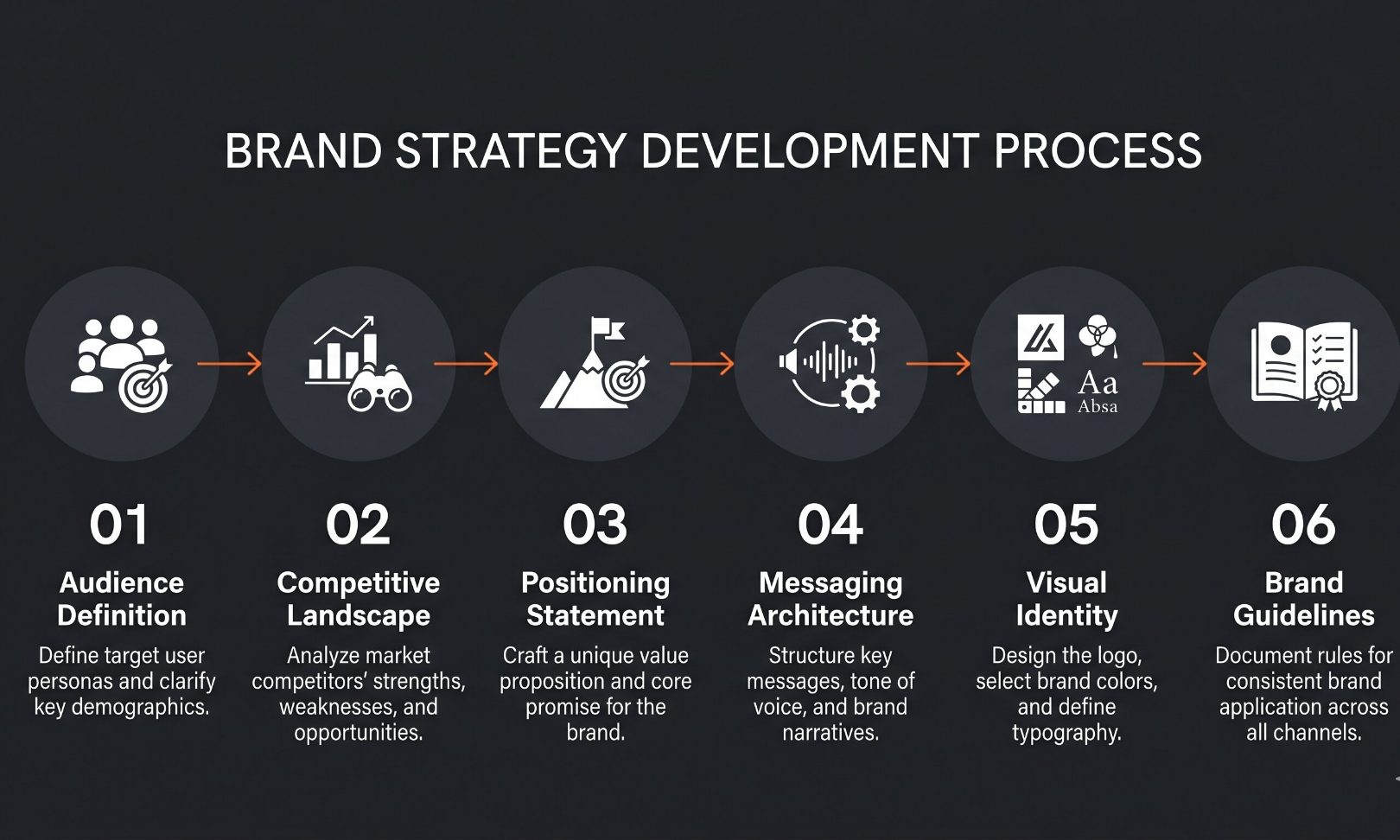 BRAND STRATEGY DEVELOPMENT PROCESS

Aa
Absa

01
Audience Definition
Define target user personas and clarify key demographics.

02
Competitive Landscape
Analyze market competitors' strengths, weaknesses, and opportunities.

03
Positioning Statement
Craft a unique value proposition and core promise for the brand.

04
Messaging Architecture
Structure key messages, tone of voice, and brand narratives.

05
Visual Identity
Design the logo, select brand colors, and define typography.

06
Brand Guidelines
Document rules for consistent brand application across all channels.